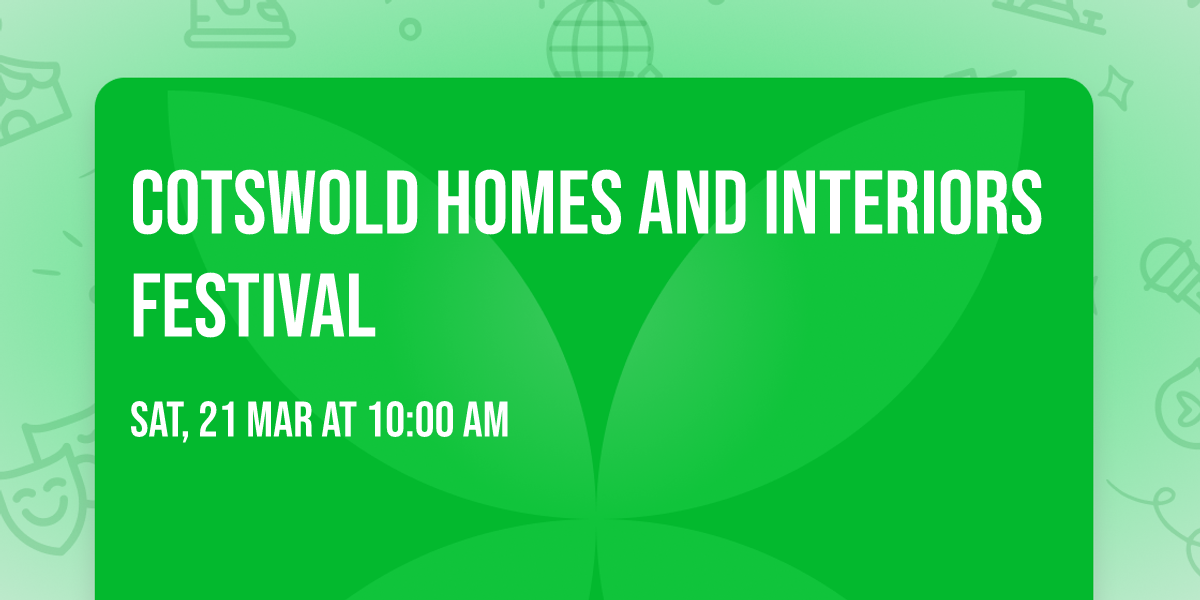 COTSWOLD HOMES AND INTERIORS FESTIVAL

SAT, 21 MAR AT 10:00 AM